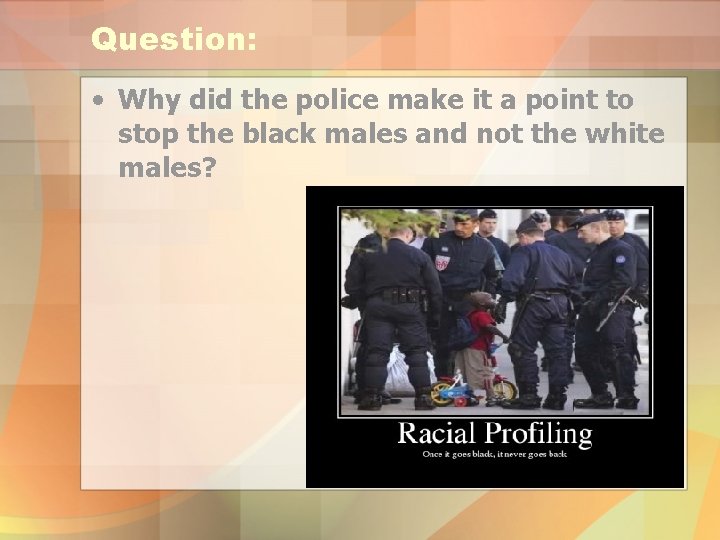 Question:

• Why did the police make it a point to stop the black males and not the white males?

Racial Profiling

Once it goes black, it never goes back